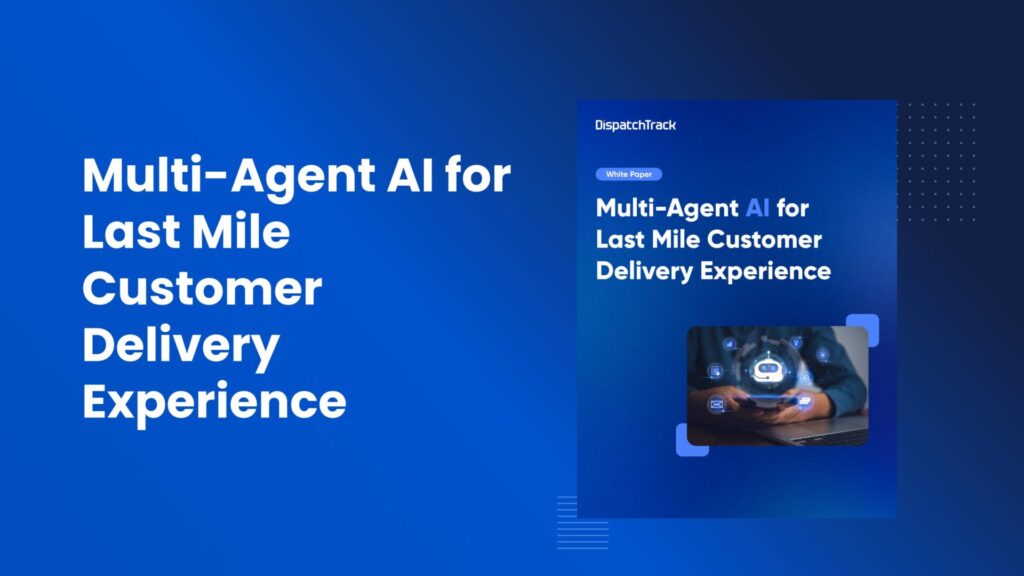 Multi-Agent AI for Last Mile Customer Delivery Experience

DispatchTrack

White Paper

Multi-Agent AI for Last Mile Customer Delivery Experience